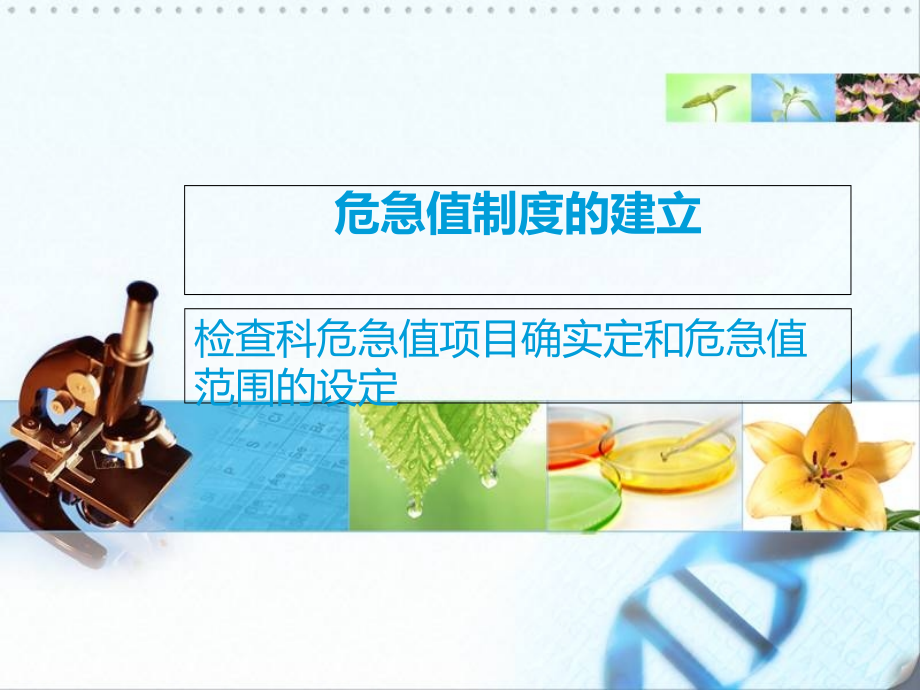 危急值制度的建立

检查科危急值项目确实定和危急值范围的设定